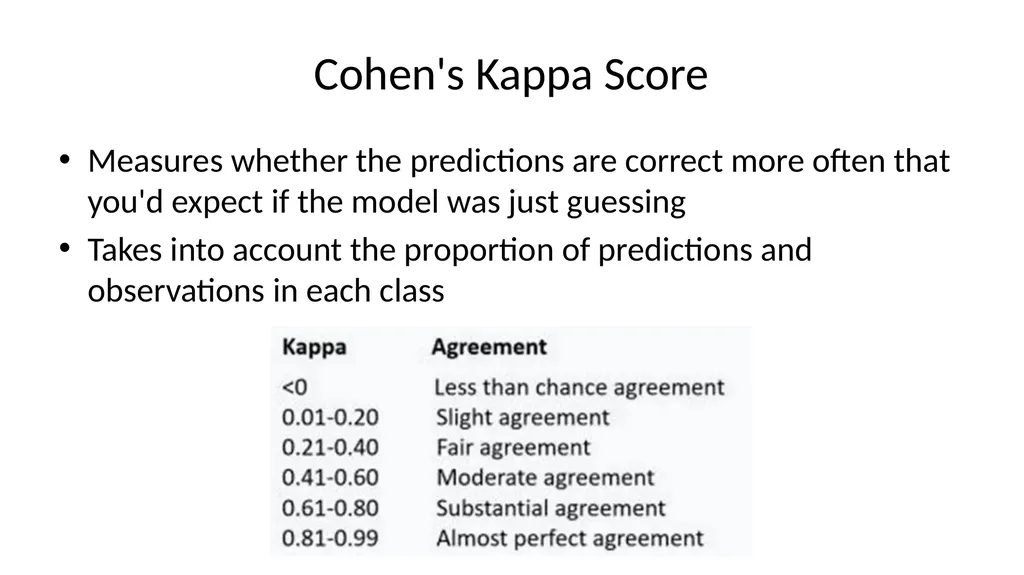 Cohen's Kappa Score

• Measures whether the predictions are correct more often that you'd expect if the model was just guessing
• Takes into account the proportion of predictions and observations in each class

| Kappa | Agreement |
|---|---|
| <0 | Less than chance agreement |
| 0.01-0.20 | Slight agreement |
| 0.21-0.40 | Fair agreement |
| 0.41-0.60 | Moderate agreement |
| 0.61-0.80 | Substantial agreement |
| 0.81-0.99 | Almost perfect agreement |